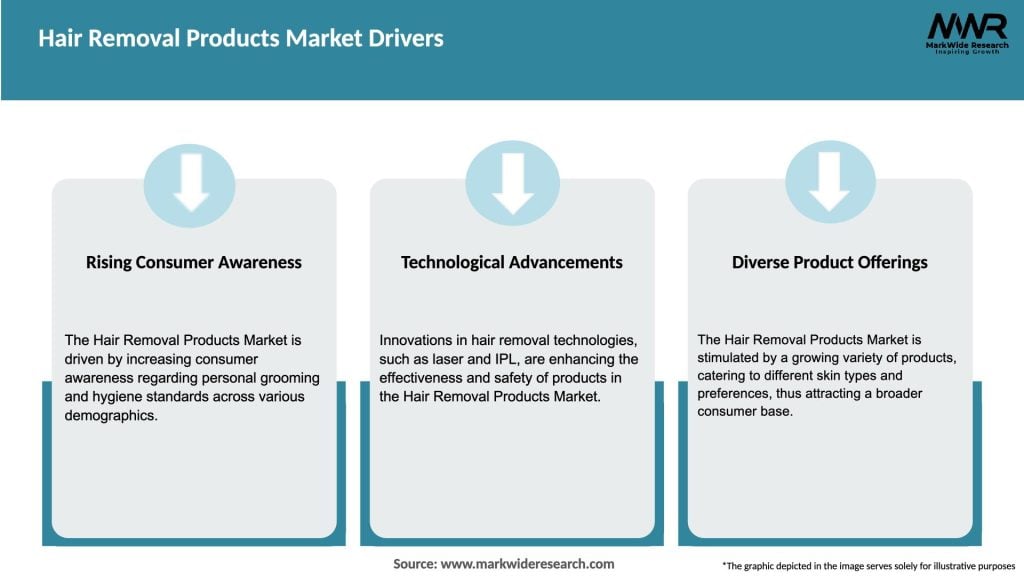 Hair Removal Products Market Drivers

MWR
MarkWide Research
Inspiring Growth

Rising Consumer Awareness

The Hair Removal Products Market is driven by increasing consumer awareness regarding personal grooming and hygiene standards across various demographics.

Technological Advancements

Innovations in hair removal technologies, such as laser and IPL, are enhancing the effectiveness and safety of products in the Hair Removal Products Market.

Diverse Product Offerings

The Hair Removal Products Market is stimulated by a growing variety of products, catering to different skin types and preferences, thus attracting a broader consumer base.

Source: www.markwideresearch.com

*The graphic depicted in the image serves solely for illustrative purposes